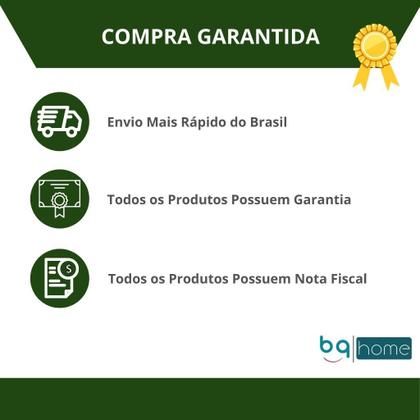 COMPRA GARANTIDA

Envio Mais Rápido do Brasil

Todos os Produtos Possuem Garantia

$

Todos os Produtos Possuem Nota Fiscal

bq home